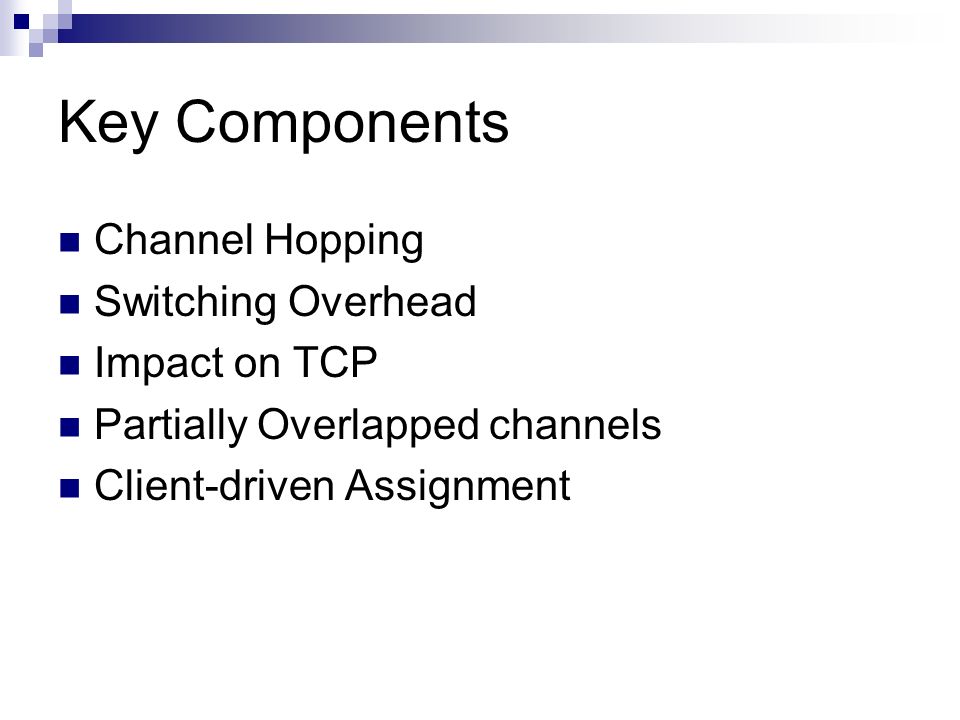 Key Components

- Channel Hopping
- Switching Overhead
- Impact on TCP
- Partially Overlapped channels
- Client-driven Assignment